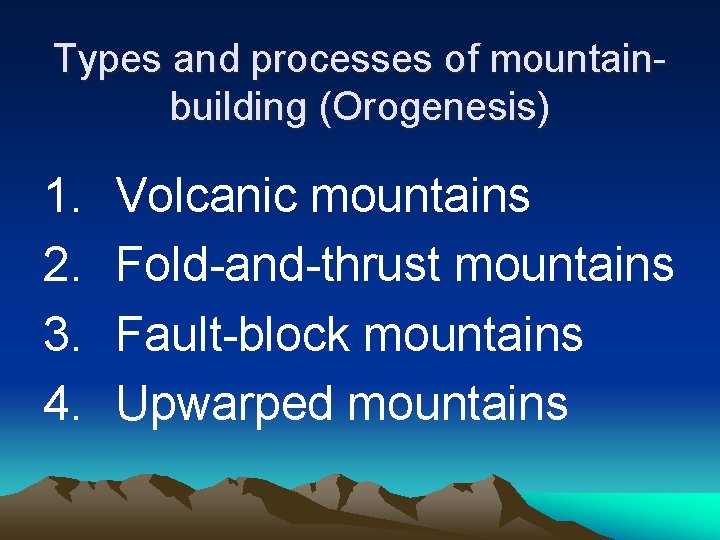 Types and processes of mountain-building (Orogenesis)

1. Volcanic mountains
2. Fold-and-thrust mountains
3. Fault-block mountains
4. Upwarped mountains